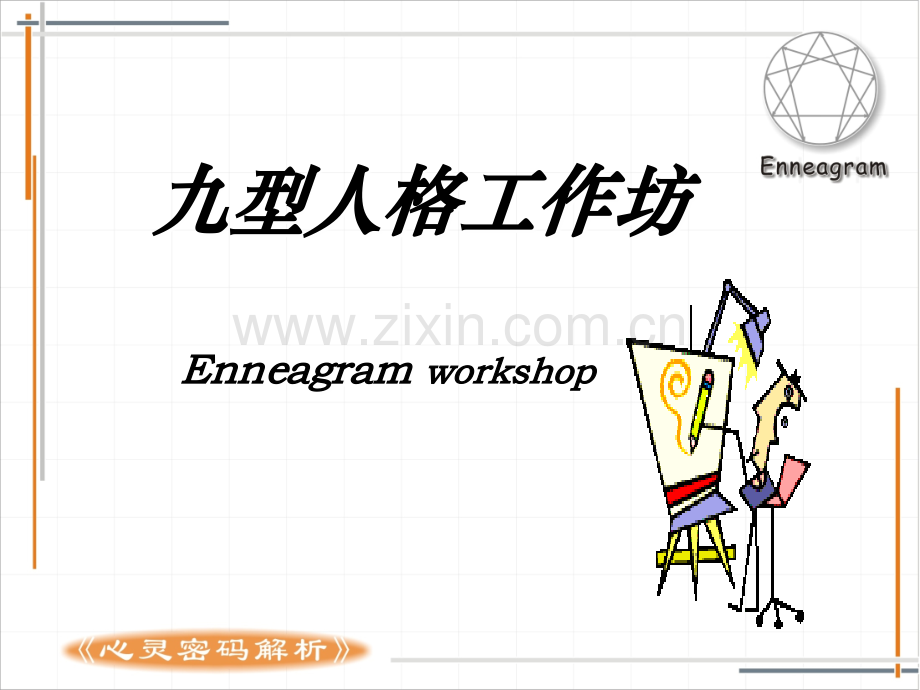 Enneagram

九型人格工作坊

Enneagram workshop

《心灵密码解析》

www.zixin.com.cn